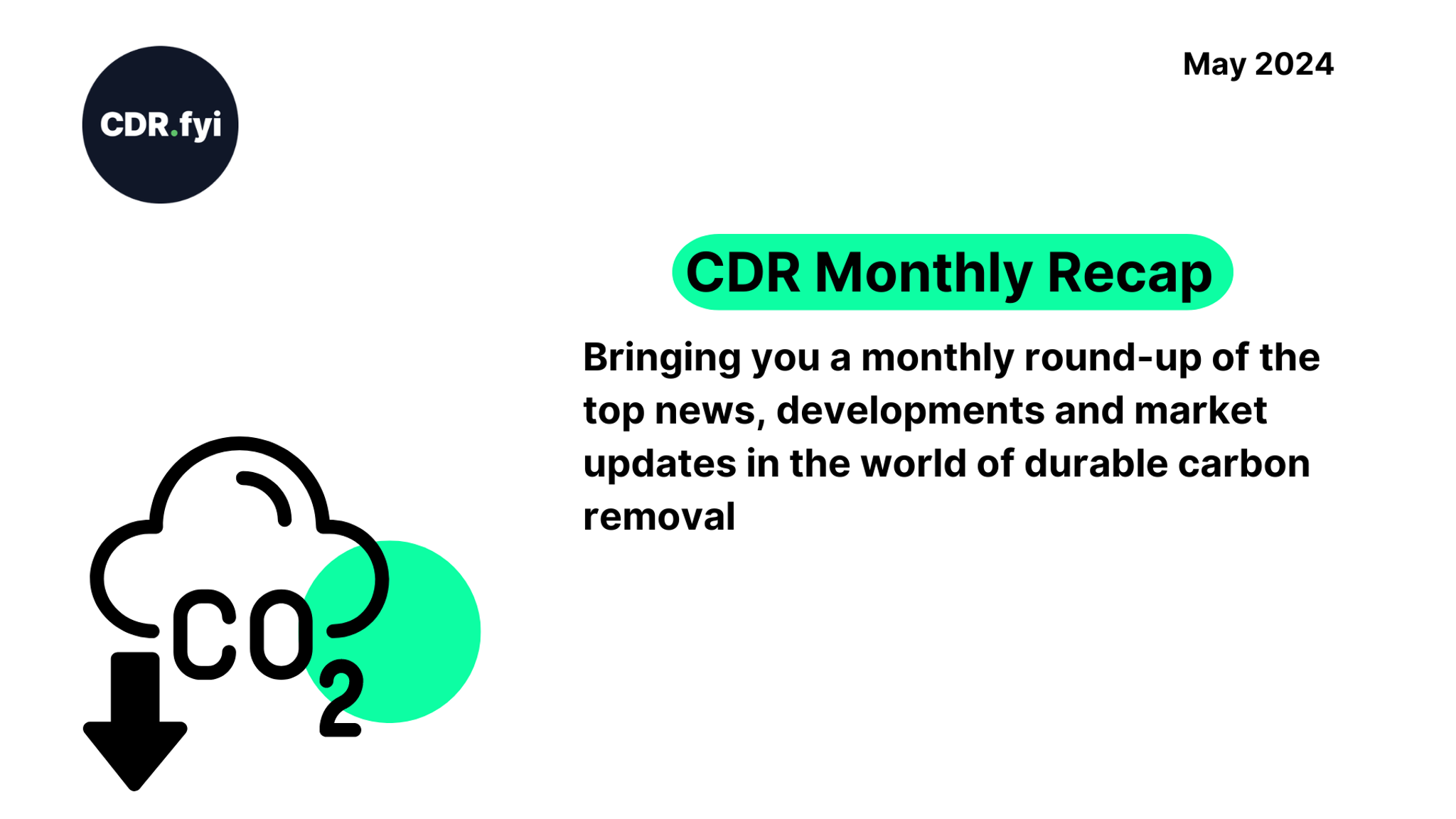 CDR.fyi

May 2024

CDR Monthly Recap

Bringing you a monthly round-up of the top news, developments and market updates in the world of durable carbon removal

$CO_2$